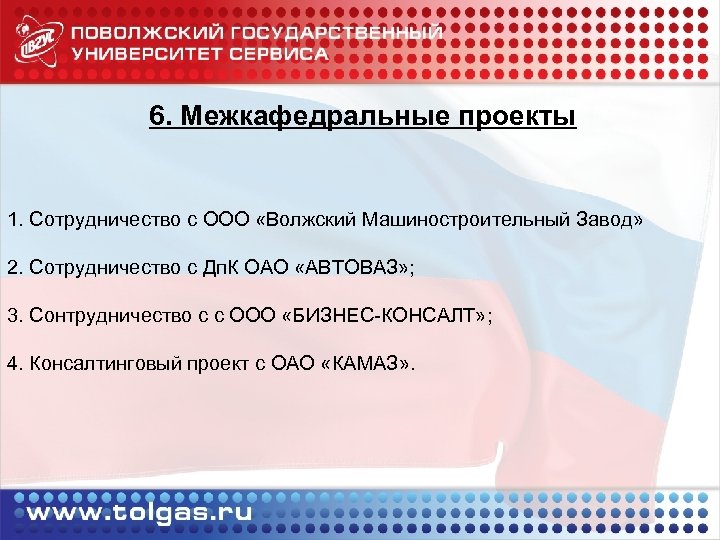 ПВГУС

ПОВОЛЖСКИЙ ГОСУДАРСТВЕННЫЙ УНИВЕРСИТЕТ СЕРВИСА

6. Межкафедральные проекты

1. Сотрудничество с ООО «Волжский Машиностроительный Завод»

2. Сотрудничество с ДпК ОАО «АВТОВАЗ»;

3. Сонтрудничество с с ООО «БИЗНЕС-КОНСАЛТ»;

4. Консалтинговый проект с ОАО «КАМАЗ».

www.tolgas.ru